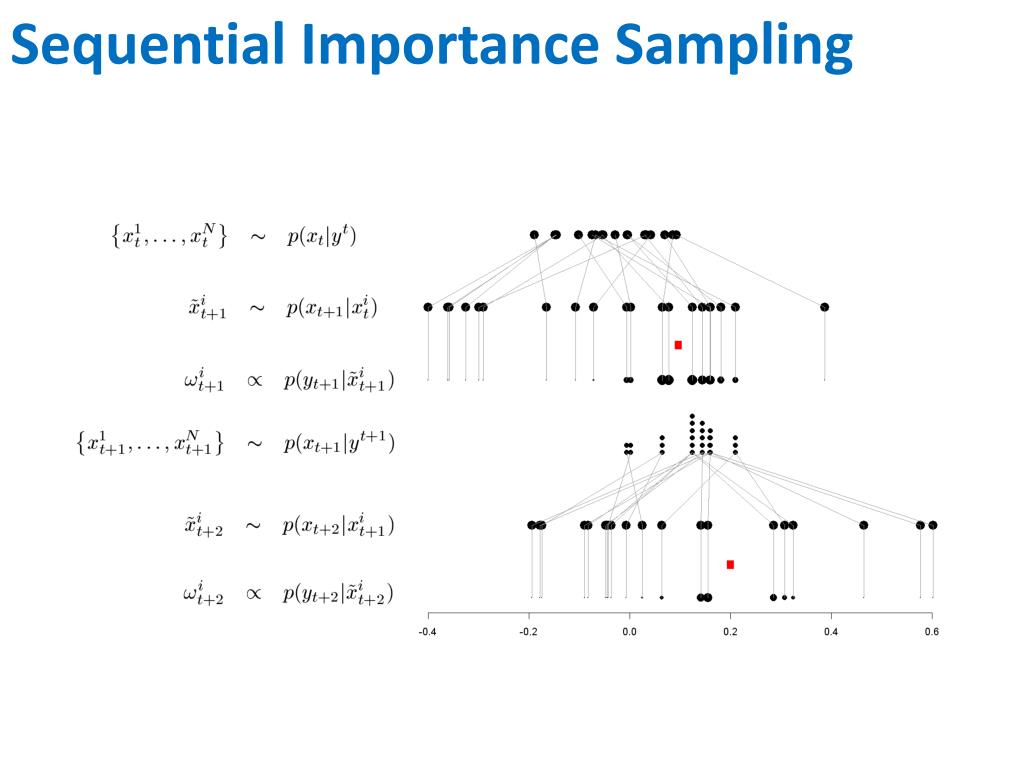 Sequential Importance Sampling

$\{x_t^1, \ldots, x_t^N\} \sim p(x_t|y^t)$

$\tilde{x}_{t+1}^i \sim p(x_{t+1}|x_t^i)$

$\omega_{t+1}^i \propto p(y_{t+1}|\tilde{x}_{t+1}^i)$

$\{x_{t+1}^1, \ldots, x_{t+1}^N\} \sim p(x_{t+1}|y^{t+1})$

$\tilde{x}_{t+2}^i \sim p(x_{t+2}|x_{t+1}^i)$

$\omega_{t+2}^i \propto p(y_{t+2}|\tilde{x}_{t+2}^i)$

-0.4 -0.2 0.0 0.2 0.4 0.6